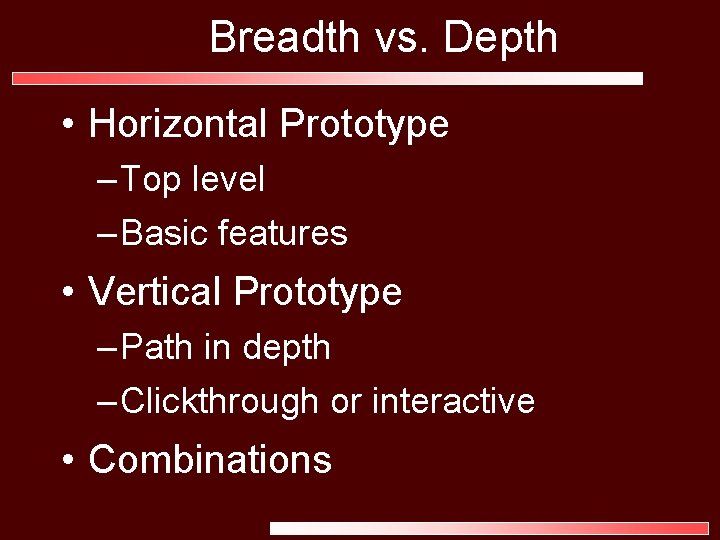 Breadth vs. Depth

• Horizontal Prototype
– Top level
– Basic features
• Vertical Prototype
– Path in depth
– Clickthrough or interactive
• Combinations